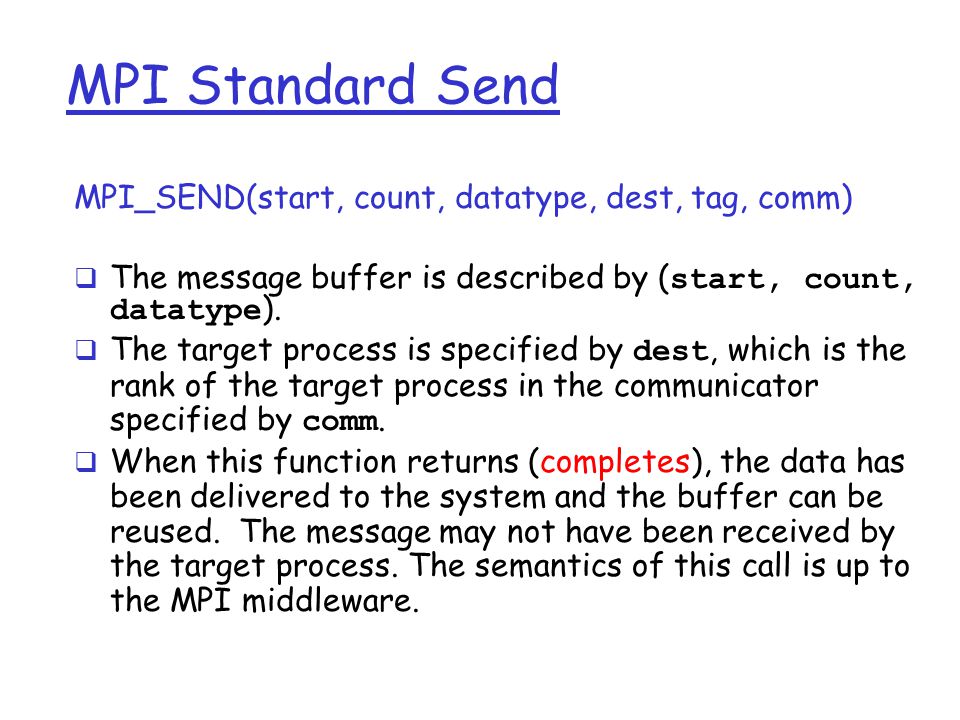 MPI Standard Send

MPI_SEND(start, count, datatype, dest, tag, comm)

❑ The message buffer is described by (start, count, datatype).
❑ The target process is specified by dest, which is the rank of the target process in the communicator specified by comm.
❑ When this function returns (completes), the data has been delivered to the system and the buffer can be reused. The message may not have been received by the target process. The semantics of this call is up to the MPI middleware.